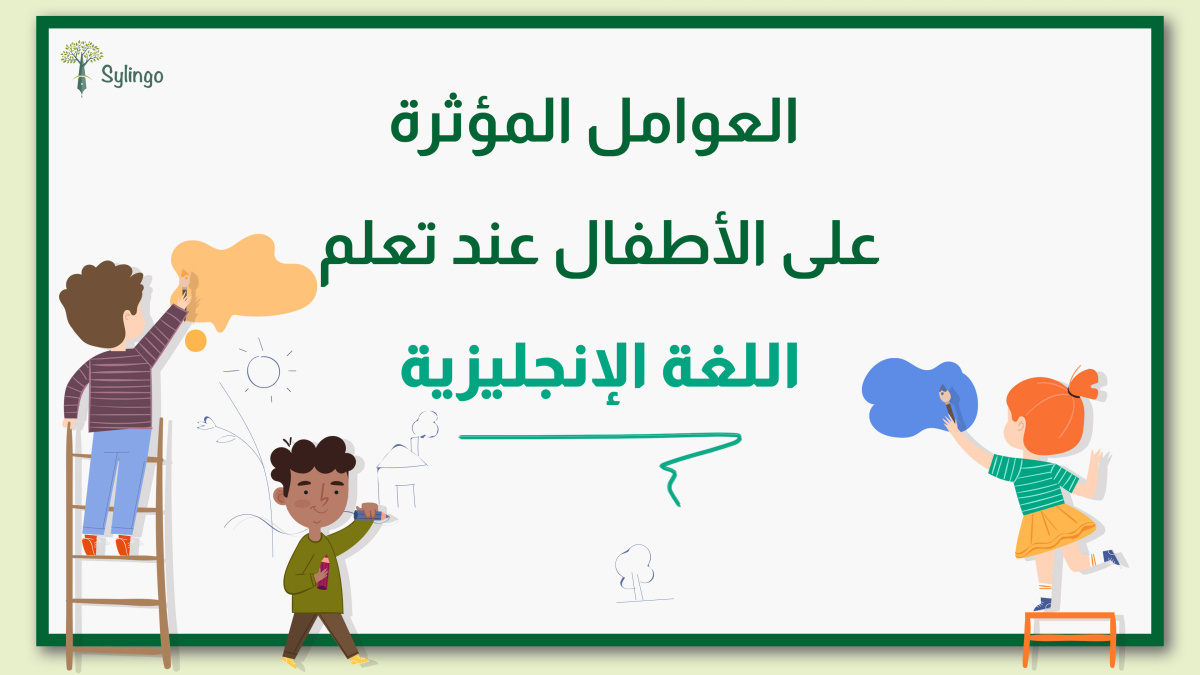 Sylingo

العوامل المؤثرة

على الأطفال عند تعلم

اللغة الإنجليزية